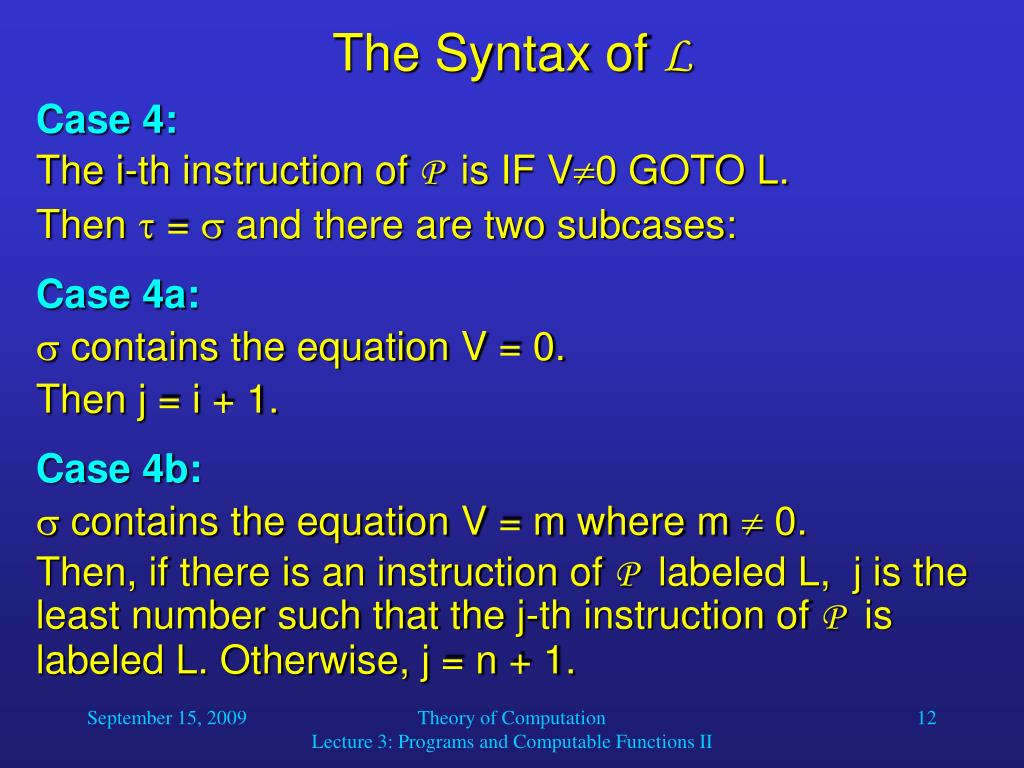 The Syntax of $\mathcal{L}$

Case 4:
The i-th instruction of $\mathcal{P}$ is IF V$\neq$0 GOTO L.
Then $\tau$ = $\sigma$ and there are two subcases:

Case 4a:
$\sigma$ contains the equation V = 0.
Then j = i + 1.

Case 4b:
$\sigma$ contains the equation V = m where m $\neq$ 0.
Then, if there is an instruction of $\mathcal{P}$ labeled L, j is the least number such that the j-th instruction of $\mathcal{P}$ is labeled L. Otherwise, j = n + 1.

September 15, 2009

Theory of Computation
Lecture 3: Programs and Computable Functions II

12